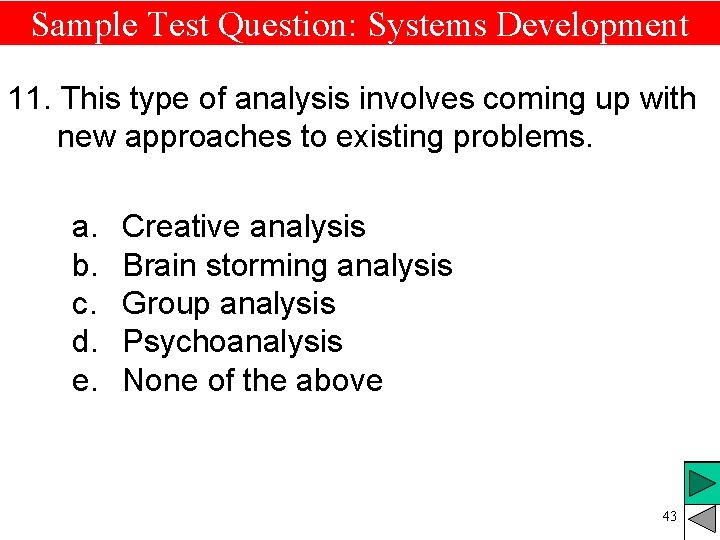 Sample Test Question: Systems Development

11. This type of analysis involves coming up with new approaches to existing problems.

a. Creative analysis
b. Brain storming analysis
c. Group analysis
d. Psychoanalysis
e. None of the above

43